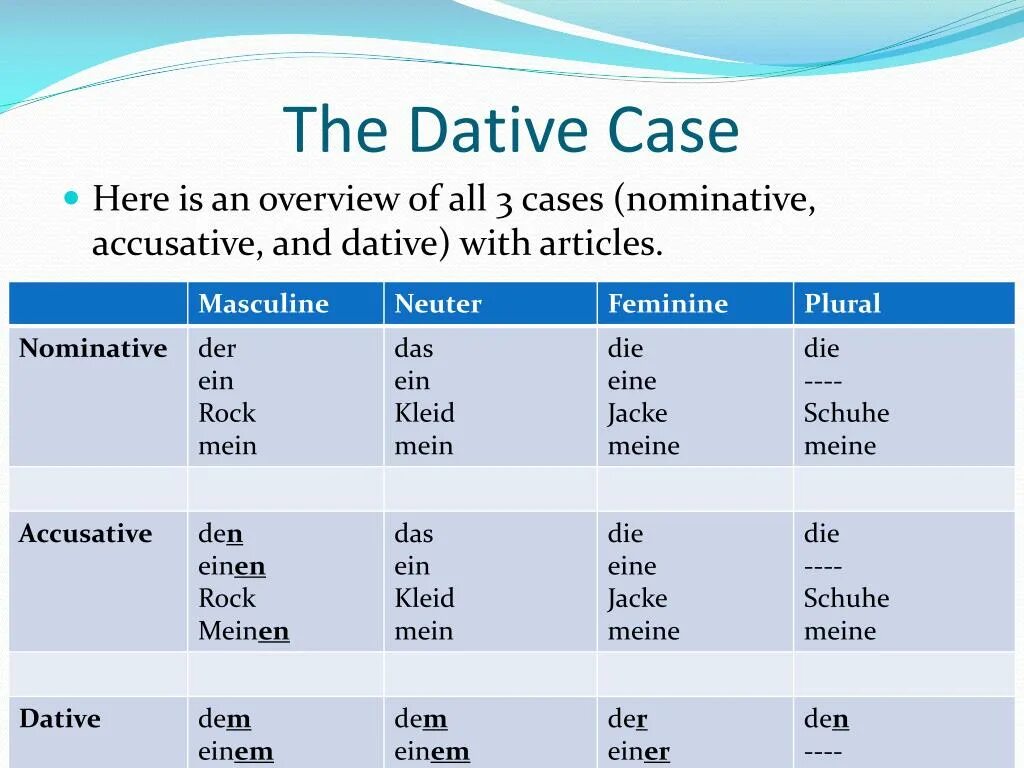 The Dative Case

Here is an overview of all 3 cases (nominative, accusative, and dative) with articles.

| | Masculine | Neuter | Feminine | Plural |
|---|---|---|---|---|
| Nominative | der ein Rock mein | das ein Kleid mein | die eine Jacke meine | die ---- Schuhe meine |
| | | | | |
| Accusative | den einen Rock Meinen | das ein Kleid mein | die eine Jacke meine | die ---- Schuhe meine |
| | | | | |
| Dative | dem einem | dem einem | der einer | den ---- |